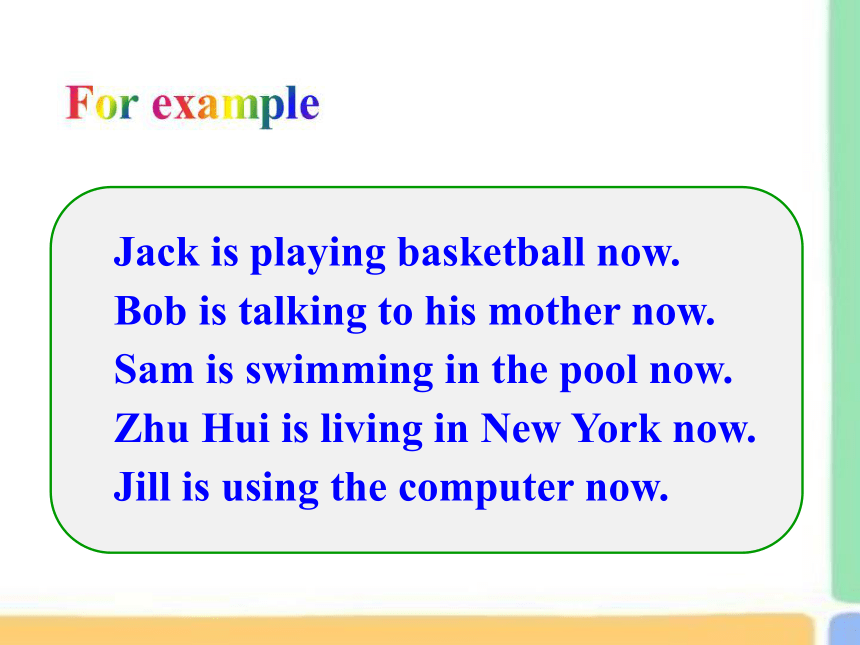 For example

Jack is playing basketball now.
Bob is talking to his mother now.
Sam is swimming in the pool now.
Zhu Hui is living in New York now.
Jill is using the computer now.